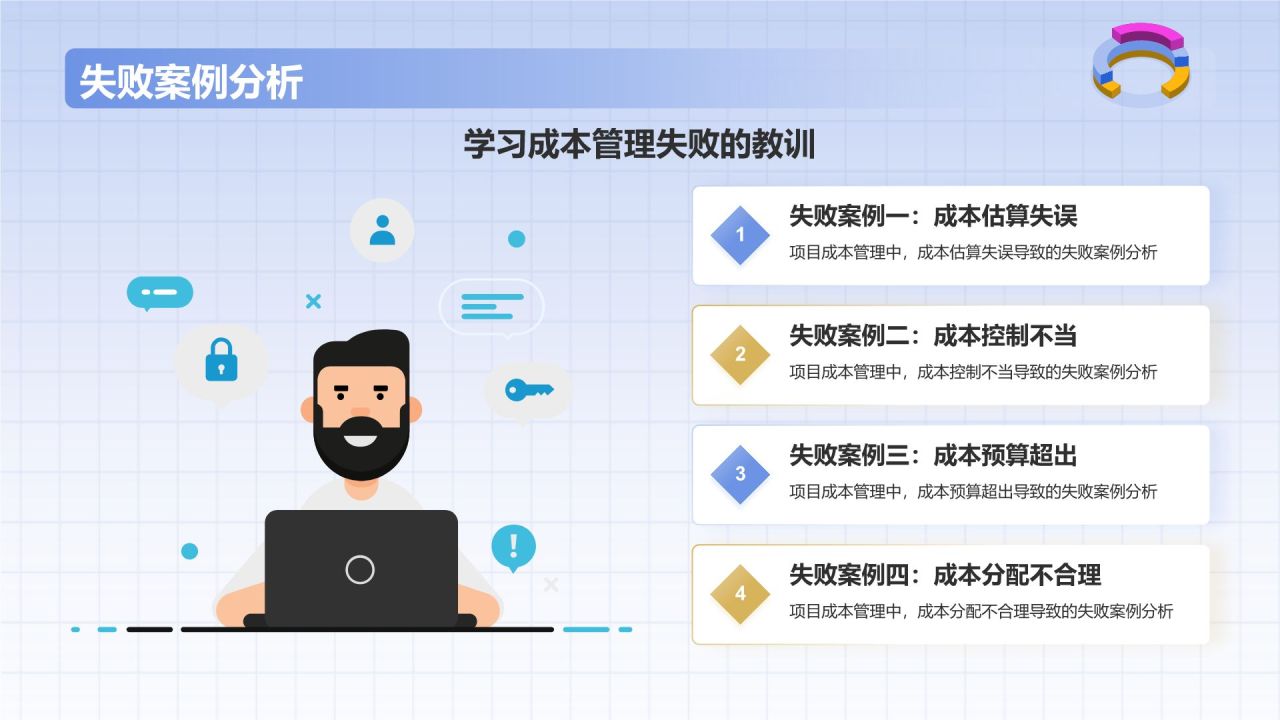 失败案例分析

学习成本管理失败的教训

1
失败案例一：成本估算失误
项目成本管理中，成本估算失误导致的失败案例分析

2
失败案例二：成本控制不当
项目成本管理中，成本控制不当导致的失败案例分析

3
失败案例三：成本预算超出
项目成本管理中，成本预算超出导致的失败案例分析

4
失败案例四：成本分配不合理
项目成本管理中，成本分配不合理导致的失败案例分析